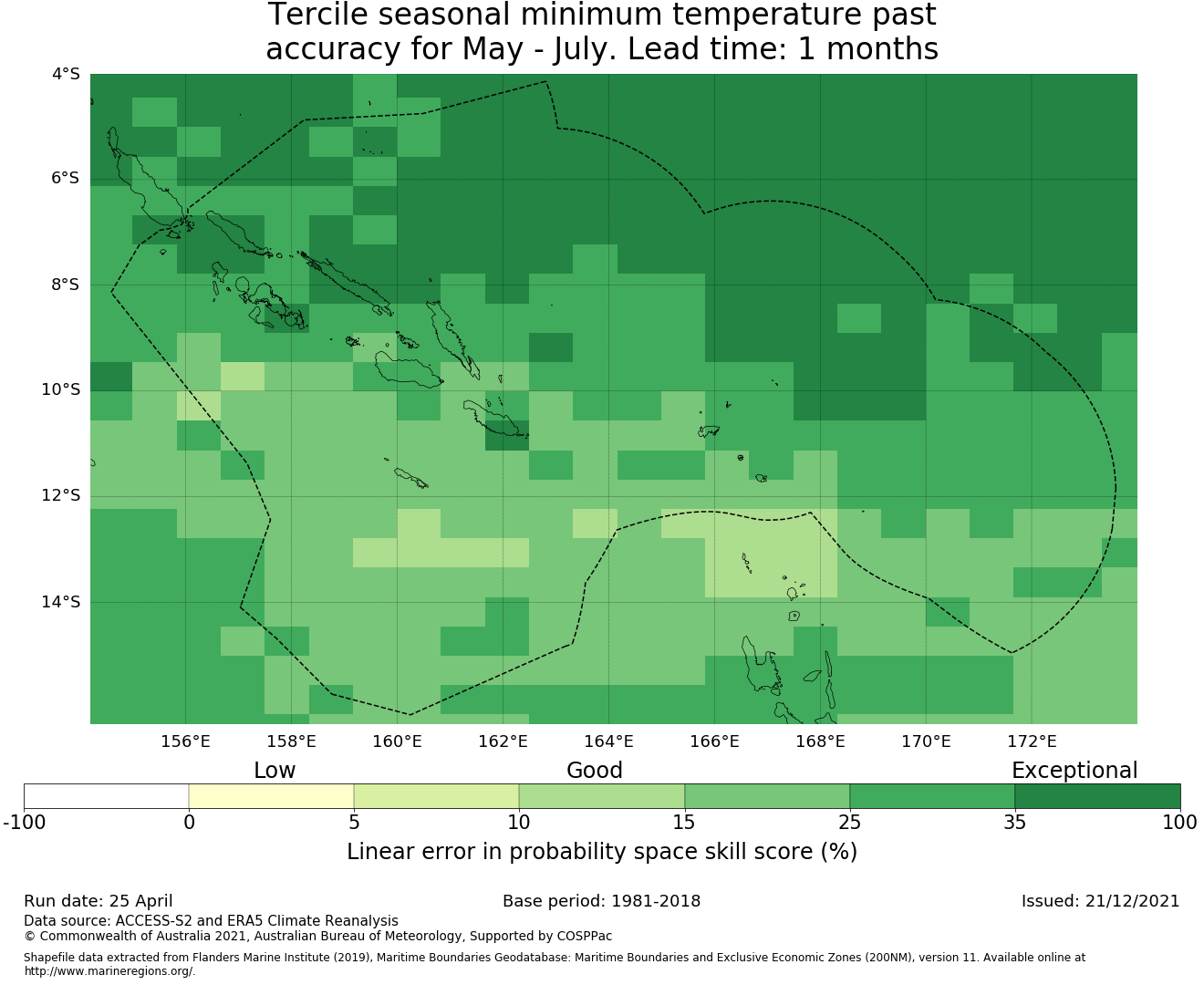 Tercile seasonal minimum temperature past accuracy for May - July. Lead time: 1 months

4°S
6°S
8°S
10°S
12°S
14°S

156°E 158°E 160°E 162°E 164°E 166°E 168°E 170°E 172°E

Low Good Exceptional

-100 0 5 10 15 25 35 100

Linear error in probability space skill score (%)

Run date: 25 April
Base period: 1981-2018
Issued: 21/12/2021

Data source: ACCESS-S2 and ERA5 Climate Reanalysis
© Commonwealth of Australia 2021, Australian Bureau of Meteorology, Supported by COSPPac

Shapefile data extracted from Flanders Marine Institute (2019), Maritime Boundaries Geodatabase: Maritime Boundaries and Exclusive Economic Zones (200NM), version 11. Available online at http://www.marineregions.org/.